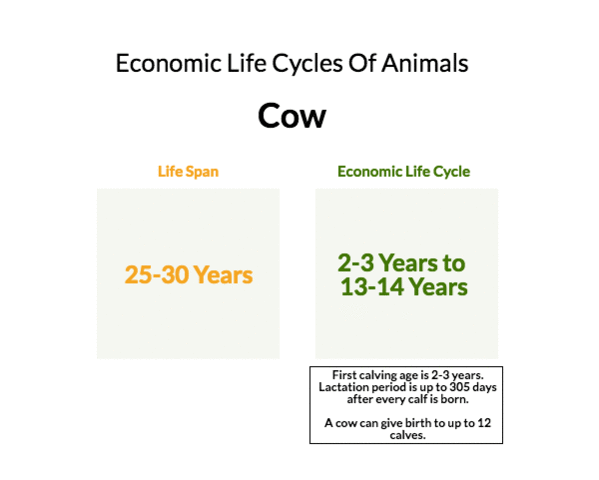 Economic Life Cycles Of Animals

Cow

Life Span

25-30 Years

Economic Life Cycle

2-3 Years to 13-14 Years

First calving age is 2-3 years. Lactation period is up to 305 days after every calf is born.

A cow can give birth to up to 12 calves.